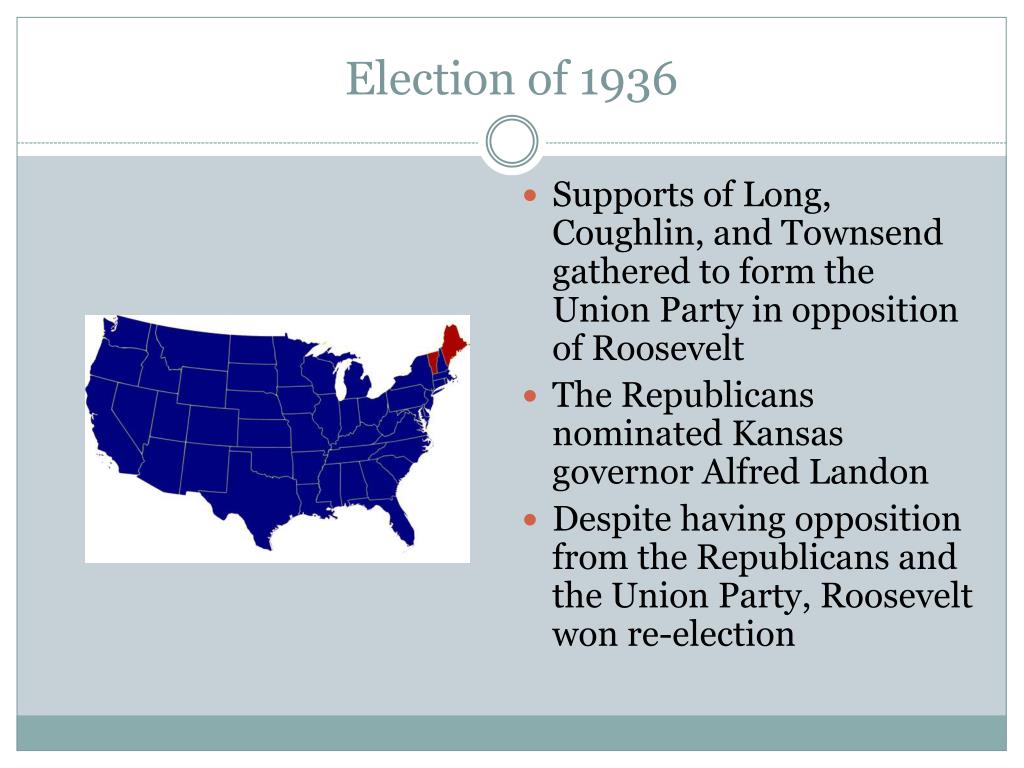 Election of 1936

- Supports of Long, Coughlin, and Townsend gathered to form the Union Party in opposition of Roosevelt
- The Republicans nominated Kansas governor Alfred Landon
- Despite having opposition from the Republicans and the Union Party, Roosevelt won re-election